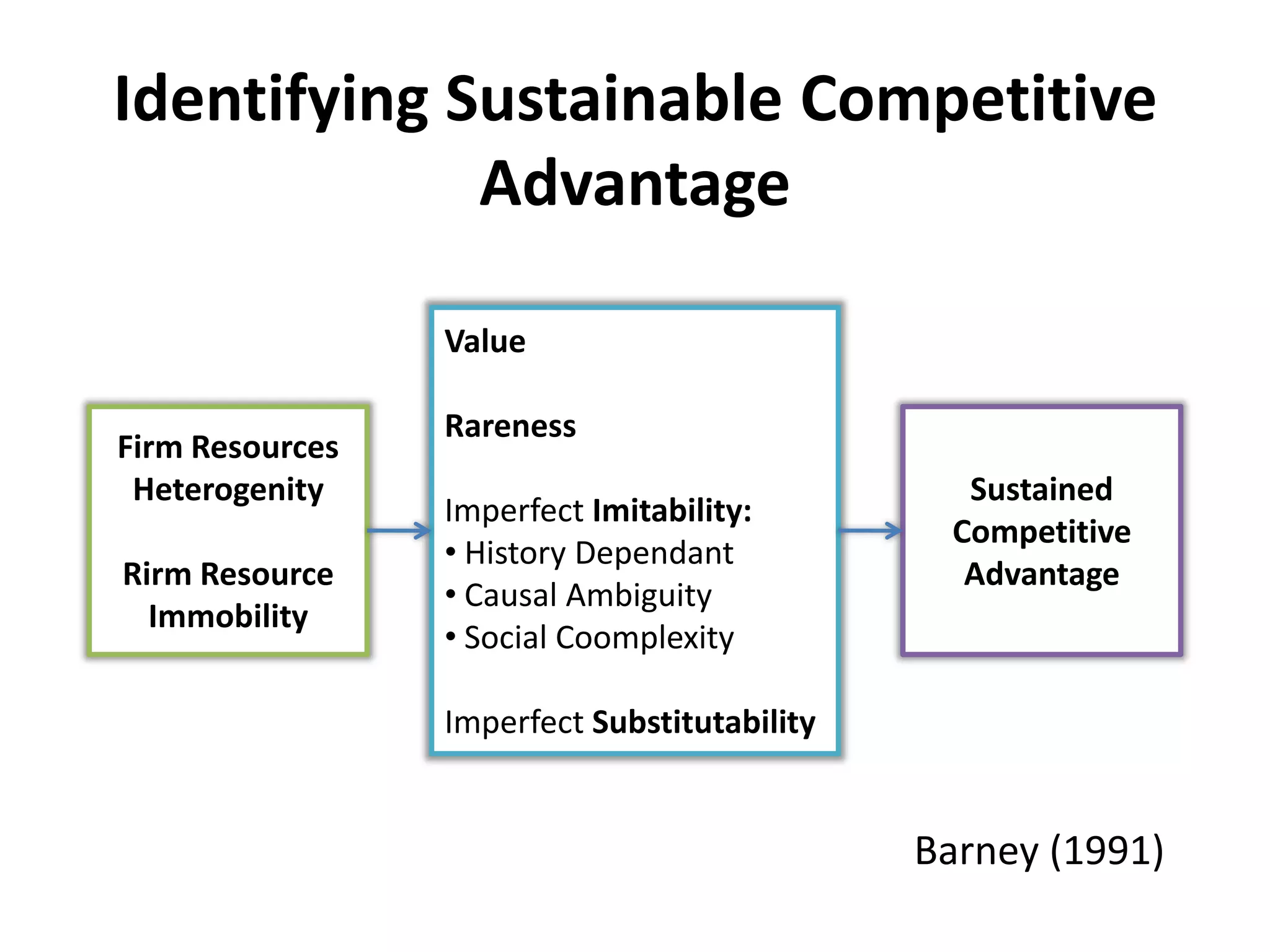 Identifying Sustainable Competitive Advantage

Firm Resources Heterogenity

Rirm Resource Immobility

Value

Rareness

Imperfect Imitability:
• History Dependant
• Causal Ambiguity
• Social Coomplexity

Imperfect Substitutability

Sustained Competitive Advantage

Barney (1991)